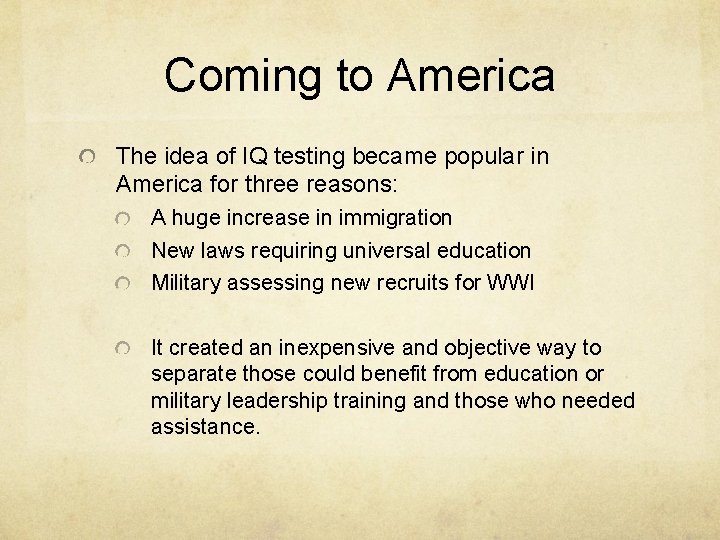 Coming to America

The idea of IQ testing became popular in America for three reasons:

A huge increase in immigration

New laws requiring universal education

Military assessing new recruits for WWI

It created an inexpensive and objective way to separate those could benefit from education or military leadership training and those who needed assistance.